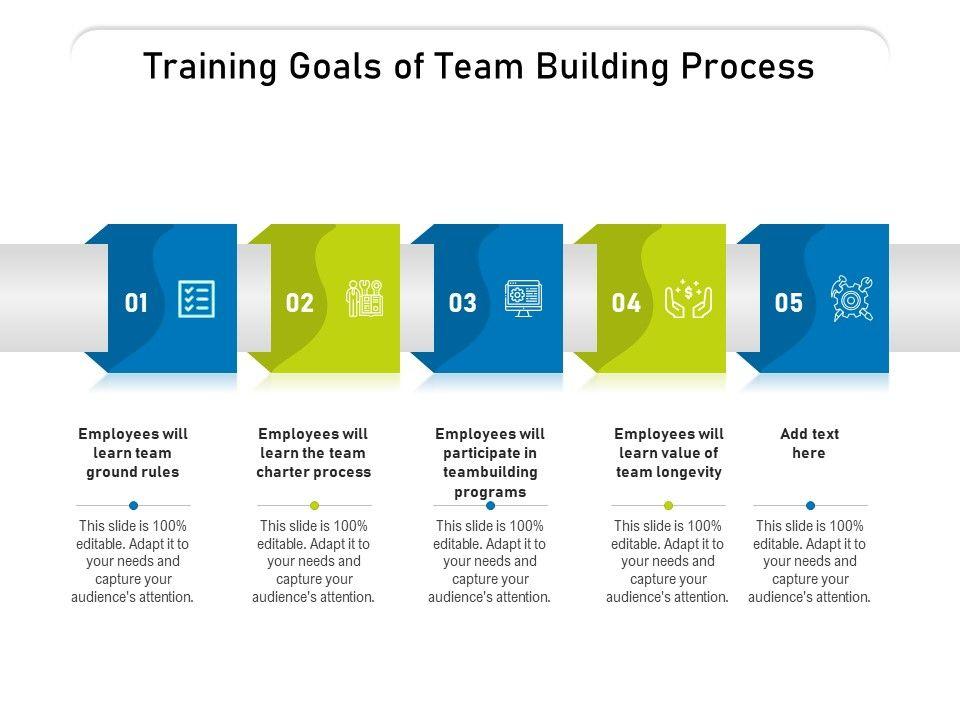 Training Goals of Team Building Process

01

02

03

04

05

Employees will learn team ground rules

This slide is 100% editable. Adapt it to your needs and capture your audience's attention.

Employees will learn the team charter process

This slide is 100% editable. Adapt it to your needs and capture your audience's attention.

Employees will participate in teambuilding programs

This slide is 100% editable. Adapt it to your needs and capture your audience's attention.

Employees will learn value of team longevity

This slide is 100% editable. Adapt it to your needs and capture your audience's attention.

Add text here

This slide is 100% editable. Adapt it to your needs and capture your audience's attention.